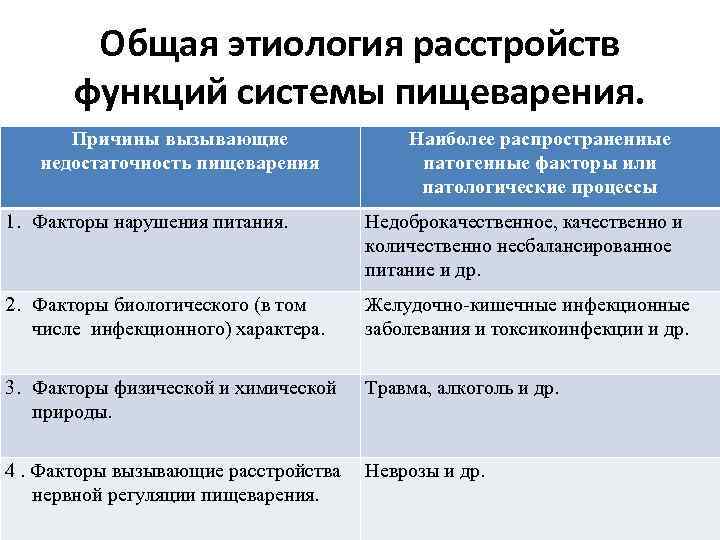 Общая этиология расстройств функций системы пищеварения.

| Причины вызывающие недостаточность пищеварения | Наиболее распространенные патогенные факторы или патологические процессы |
|---|---|
| 1. Факторы нарушения питания. | Недоброкачественное, качественно и количественно несбалансированное питание и др. |
| 2. Факторы биологического (в том числе инфекционного) характера. | Желудочно-кишечные инфекционные заболевания и токсикоинфекции и др. |
| 3. Факторы физической и химической природы. | Травма, алкоголь и др. |
| 4 . Факторы вызывающие расстройства нервной регуляции пищеварения. | Неврозы и др. |